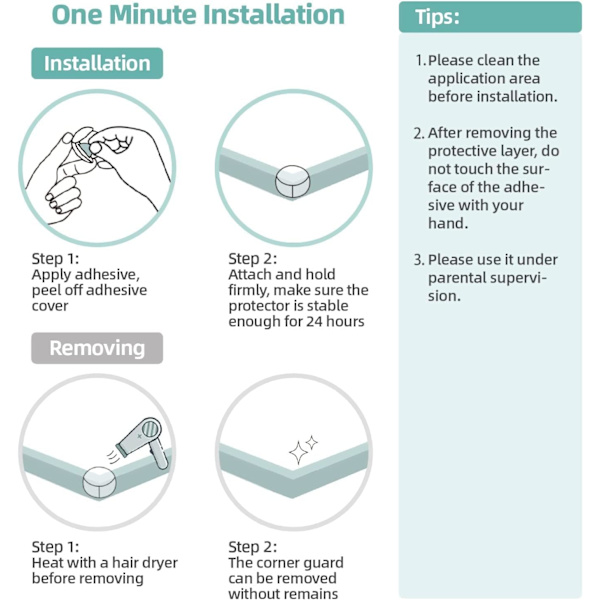 One Minute Installation

Installation

Step 1:
Apply adhesive, peel off adhesive cover

Step 2:
Attach and hold firmly, make sure the protector is stable enough for 24 hours

Removing

Step 1:
Heat with a hair dryer before removing

Step 2:
The corner guard can be removed without remains

Tips:

1. Please clean the application area before installation.

2. After removing the protective layer, do not touch the surface of the adhesive with your hand.

3. Please use it under parental supervision.